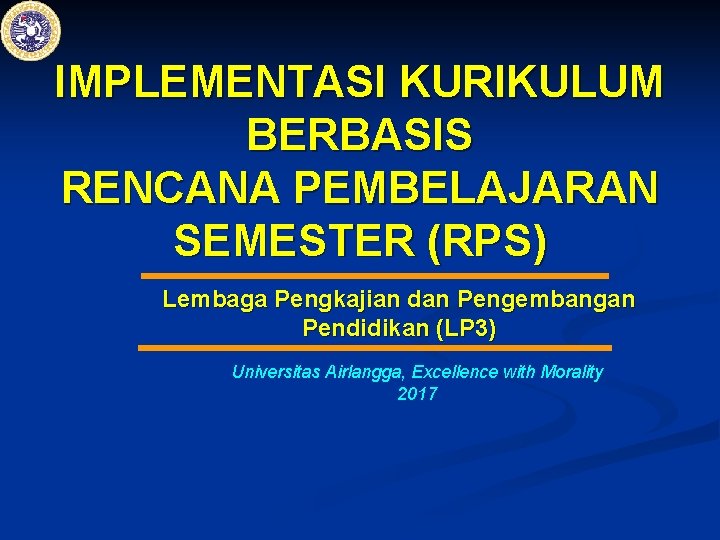 IMPLEMENTASI KURIKULUM BERBASIS RENCANA PEMBELAJARAN SEMESTER (RPS)

Lembaga Pengkajian dan Pengembangan Pendidikan (LP3)

Universitas Airlangga, Excellence with Morality
2017